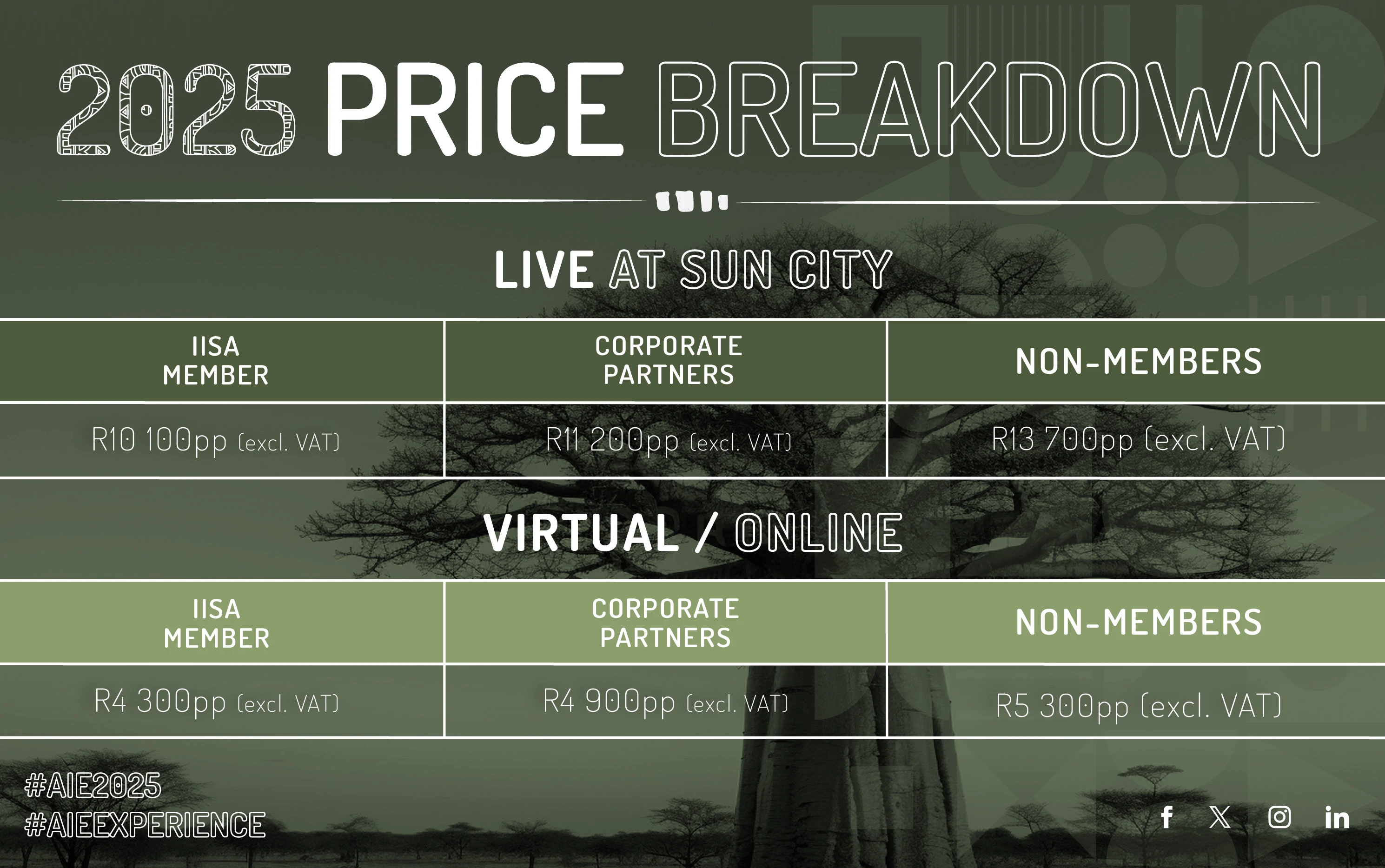 2025 PRICE BREAKDOWN

LIVE AT SUN CITY

| IISA MEMBER | CORPORATE PARTNERS | NON-MEMBERS |
|---|---|---|
| R10 100pp (excl. VAT) | R11 200pp (excl. VAT) | R13 700pp (excl. VAT) |

VIRTUAL / ONLINE

| IISA MEMBER | CORPORATE PARTNERS | NON-MEMBERS |
|---|---|---|
| R4 300pp (excl. VAT) | R4 900pp (excl. VAT) | R5 300pp (excl. VAT) |

#AIE2025
#AIEEXPERIENCE